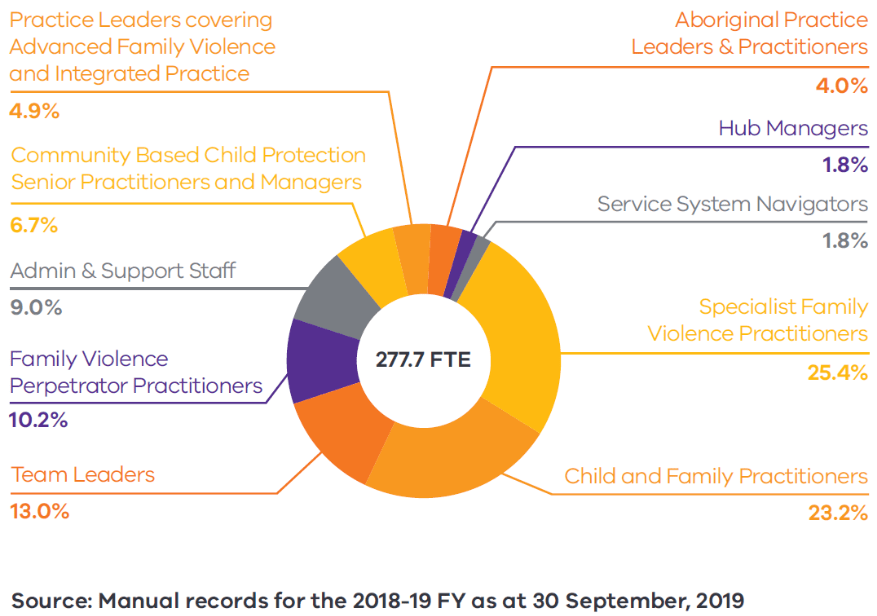 Practice Leaders covering Advanced Family Violence and Integrated Practice
4.9%

Community Based Child Protection Senior Practitioners and Managers
6.7%

Admin & Support Staff
9.0%

Family Violence Perpetrator Practitioners
10.2%

Team Leaders
13.0%

Aboriginal Practice Leaders & Practitioners
4.0%

Hub Managers
1.8%

Service System Navigators
1.8%

Specialist Family Violence Practitioners
25.4%

Child and Family Practitioners
23.2%

277.7 FTE

Source: Manual records for the 2018-19 FY as at 30 September, 2019